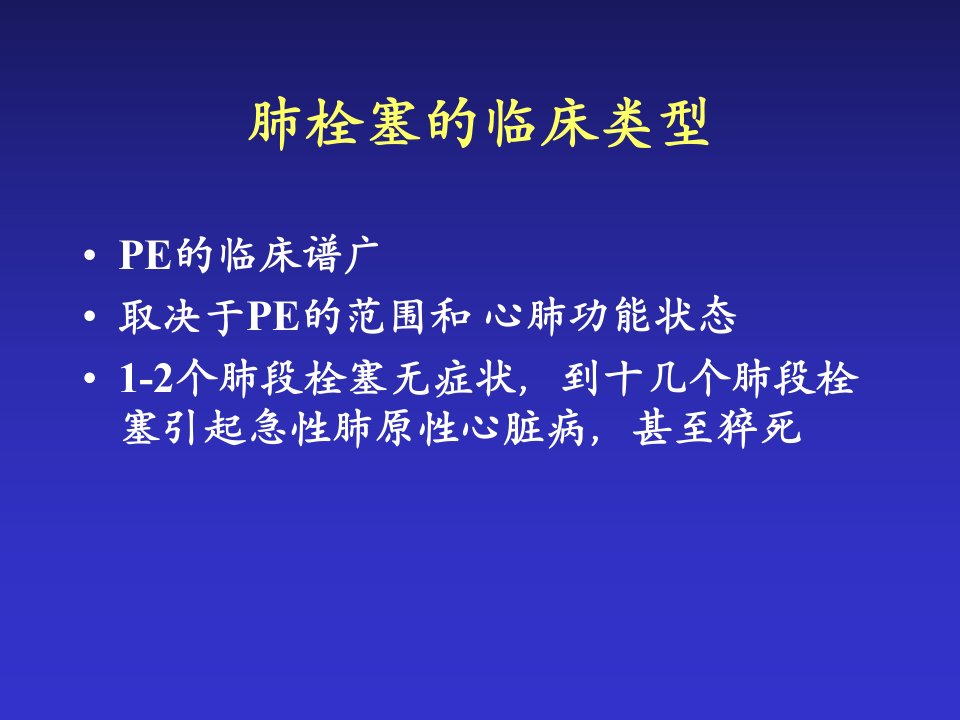 肺栓塞的临床类型

• PE的临床谱广
• 取决于PE的范围和 心肺功能状态
• 1-2个肺段栓塞无症状，到十几个肺段栓塞引起急性肺原性心脏病，甚至猝死